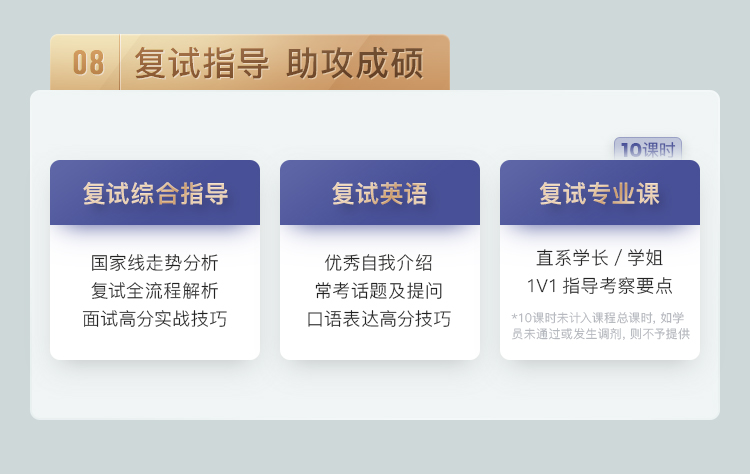 08 复试指导 助攻成硕

复试综合指导

国家线走势分析
复试全流程解析
面试高分实战技巧

复试英语

优秀自我介绍
常考话题及提问
口语表达高分技巧

10课时

复试专业课

直系学长 / 学姐
1V1 指导考察要点

*10课时未计入课程总课时，如学员未通过或发生调剂，则不予提供